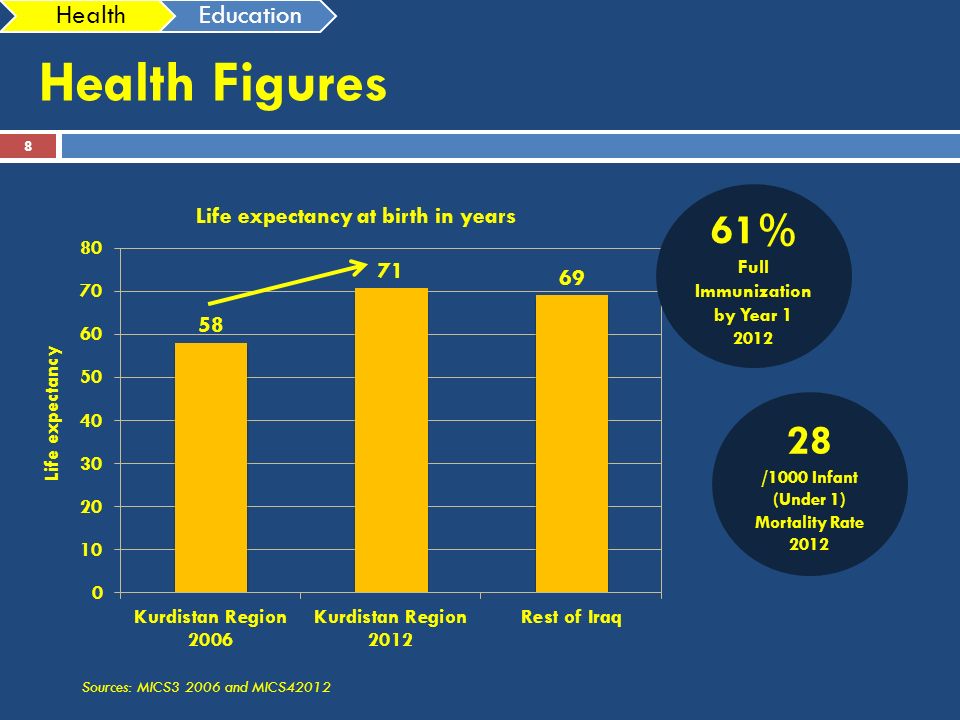 Health
Education

Health Figures

8

Life expectancy at birth in years

Life expectancy

80
70
60
50
40
30
20
10
0

58
71
69

Kurdistan Region 2006
Kurdistan Region 2012
Rest of Iraq

61%
Full Immunization by Year 1 2012

28
/1000 Infant (Under 1) Mortality Rate 2012

Sources: MICS3 2006 and MICS42012